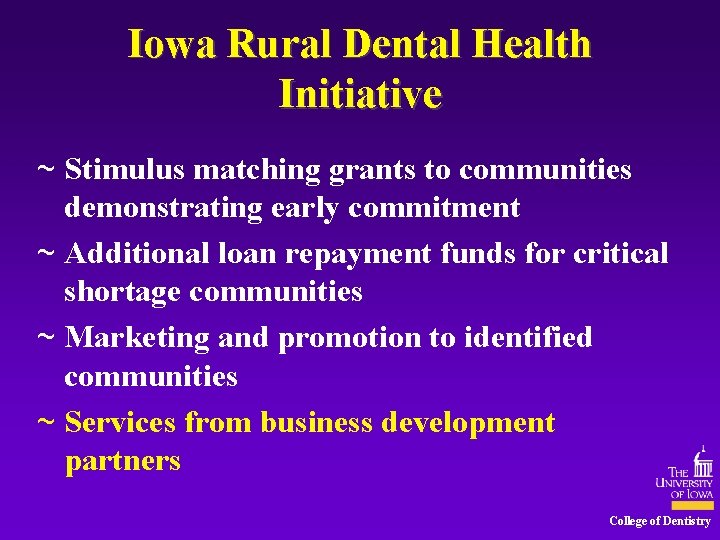 Iowa Rural Dental Health Initiative

~ Stimulus matching grants to communities demonstrating early commitment

~ Additional loan repayment funds for critical shortage communities

~ Marketing and promotion to identified communities

~ Services from business development partners

THE UNIVERSITY OF IOWA

College of Dentistry